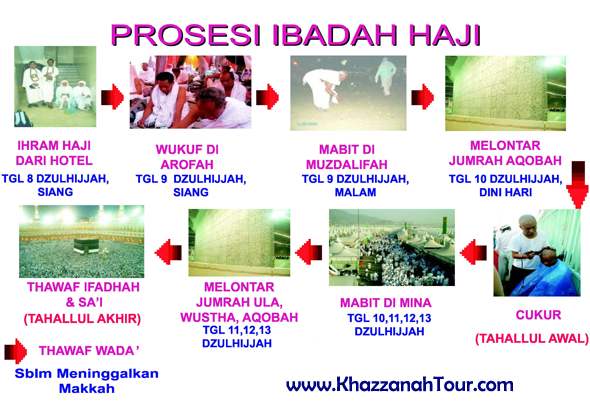 PROSESI IBADAH HAJI

IHRAM HAJI DARI HOTEL
TGL 8 DZULHIJJAH, SIANG

WUKUF DI AROFAH
TGL 9 DZULHIJJAH, SIANG

MABIT DI MUZDALIFAH
TGL 9 DZULHIJJAH, MALAM

MELONTAR JUMRAH AQOBAH
TGL 10 DZULHIJJAH, DINI HARI

CUKUR
(TAHALLUL AWAL)

MABIT DI MINA
TGL 10,11,12,13 DZULHIJJAH

MELONTAR JUMRAH ULA, WUSTHA, AQOBAH
TGL 11,12,13 DZULHIJJAH

THAWAF IFADHAH & SA'I
(TAHALLUL AKHIR)

THAWAF WADA'
Sblm Meninggalkan Makkah

www.KhazzanahTour.com